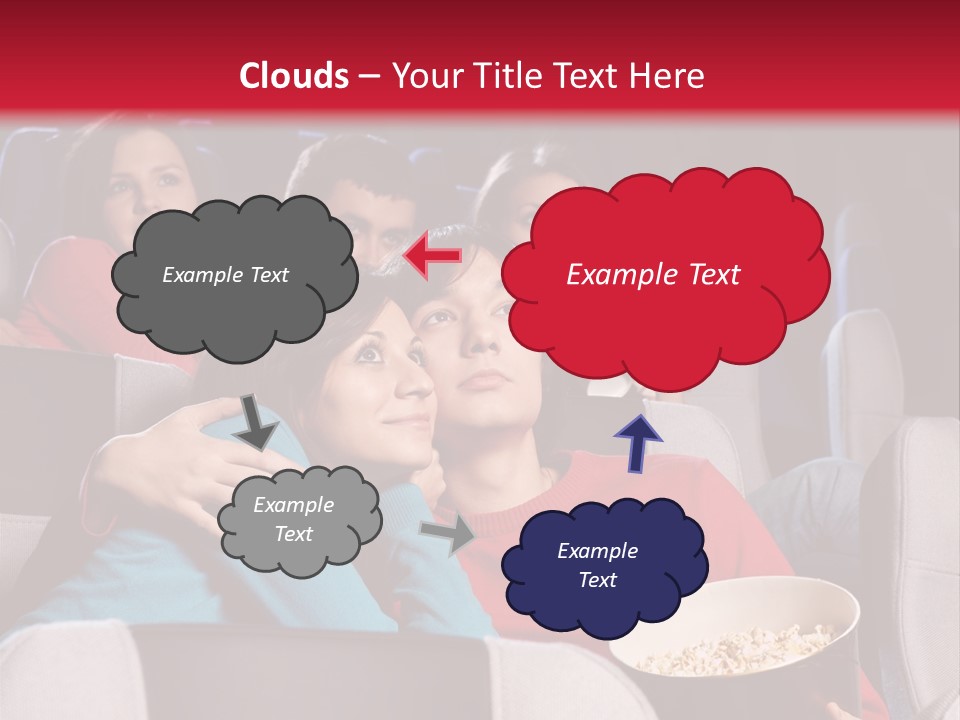 Clouds – Your Title Text Here

Example Text

Example Text

Example Text

Example Text